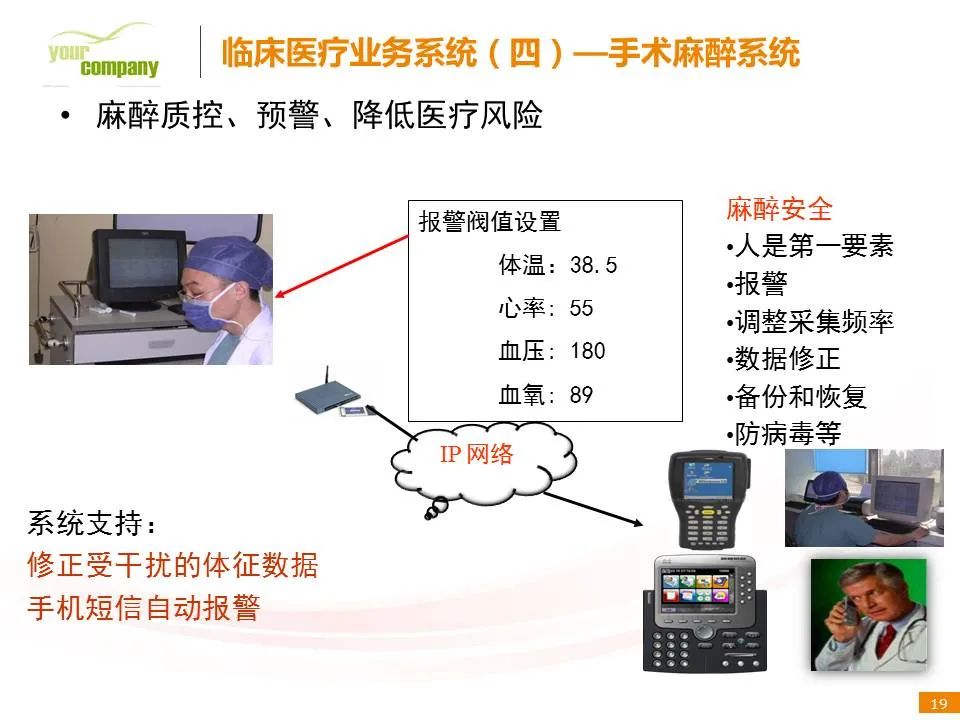 your company

临床医疗业务系统（四）—手术麻醉系统

• 麻醉质控、预警、降低医疗风险

报警阀值设置
体温：38.5
心率：55
血压：180
血氧：89

麻醉安全
•人是第一要素
•报警
•调整采集频率
•数据修正
•备份和恢复
•防病毒等

IP 网络

系统支持：
修正受干扰的体征数据
手机短信自动报警

19